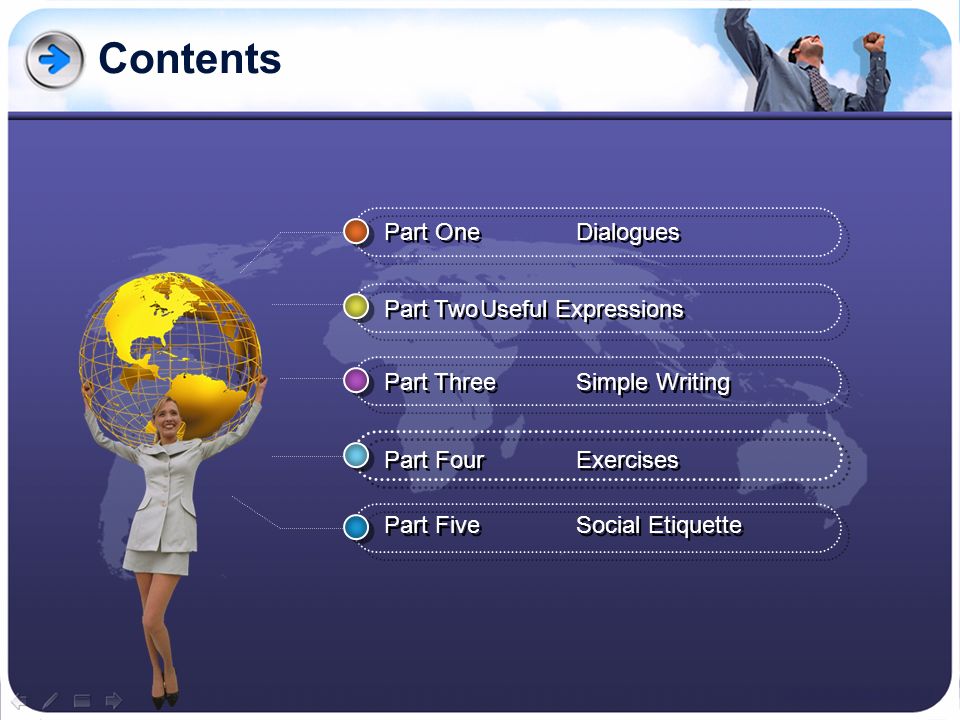 Contents

Part One Dialogues

Part TwoUseful Expressions

Part Three Simple Writing

Part Four Exercises

Part Five Social Etiquette